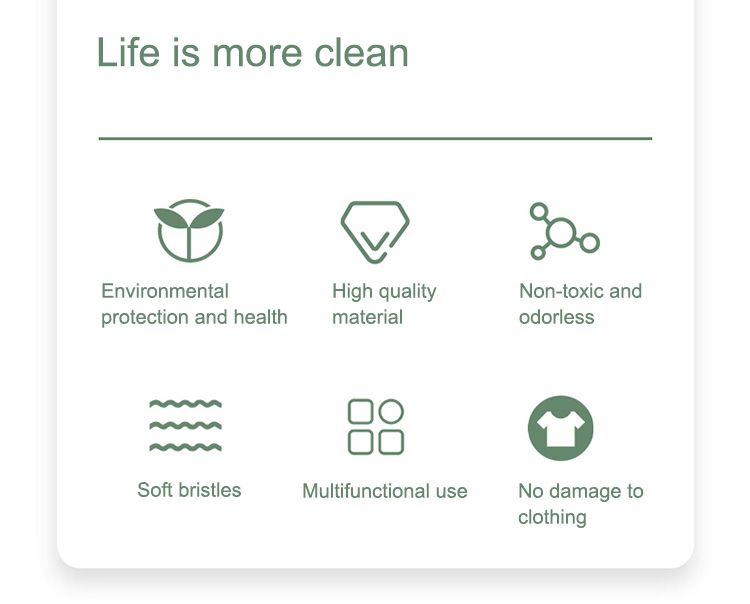 Life is more clean

Environmental protection and health

High quality material

Non-toxic and odorless

Soft bristles

Multifunctional use

No damage to clothing